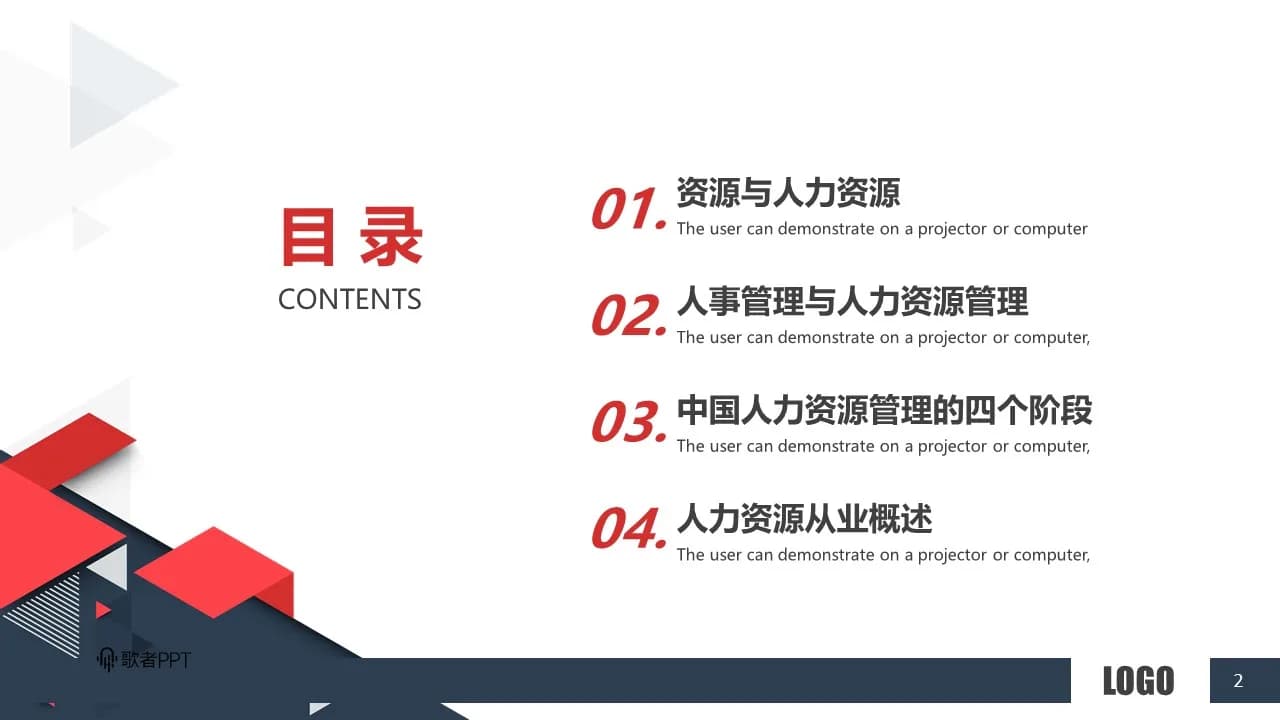 目录
CONTENTS

01. 资源与人力资源
The user can demonstrate on a projector or computer

02. 人事管理与人力资源管理
The user can demonstrate on a projector or computer,

03. 中国人力资源管理的四个阶段
The user can demonstrate on a projector or computer,

04. 人力资源从业概述
The user can demonstrate on a projector or computer,

歌者PPT

LOGO

2